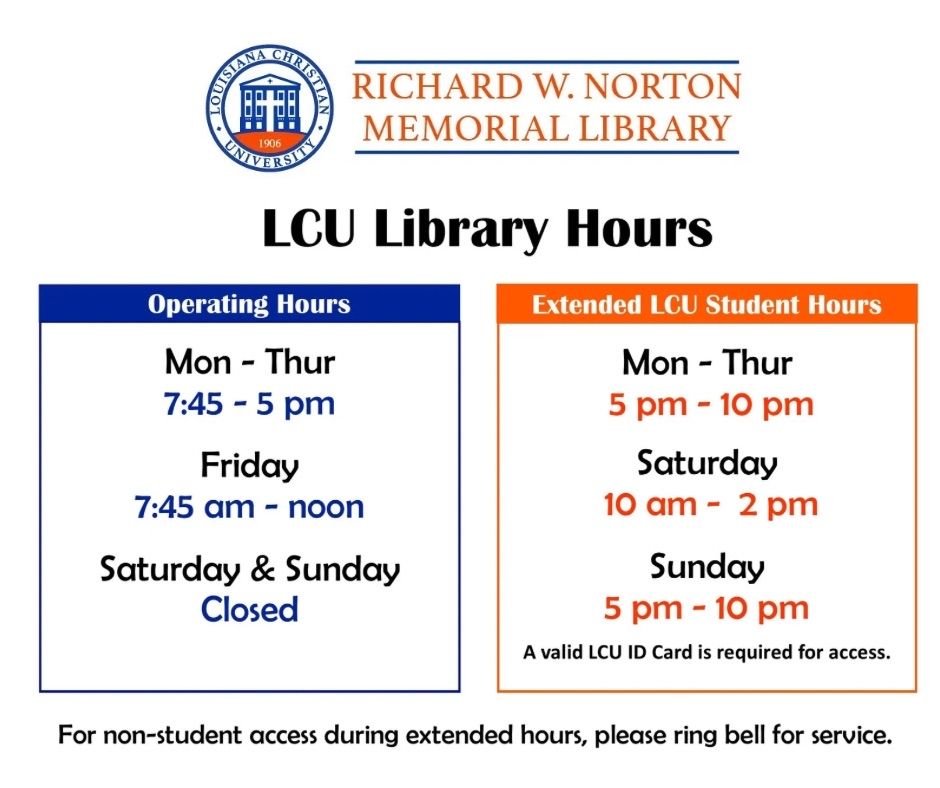 LOUISIANA CHRISTIAN UNIVERSITY
1906

RICHARD W. NORTON
MEMORIAL LIBRARY

LCU Library Hours

Operating Hours

Mon - Thur
7:45 - 5 pm

Friday
7:45 am - noon

Saturday & Sunday
Closed

Extended LCU Student Hours

Mon - Thur
5 pm - 10 pm

Saturday
10 am - 2 pm

Sunday
5 pm - 10 pm

A valid LCU ID Card is required for access.

For non-student access during extended hours, please ring bell for service.